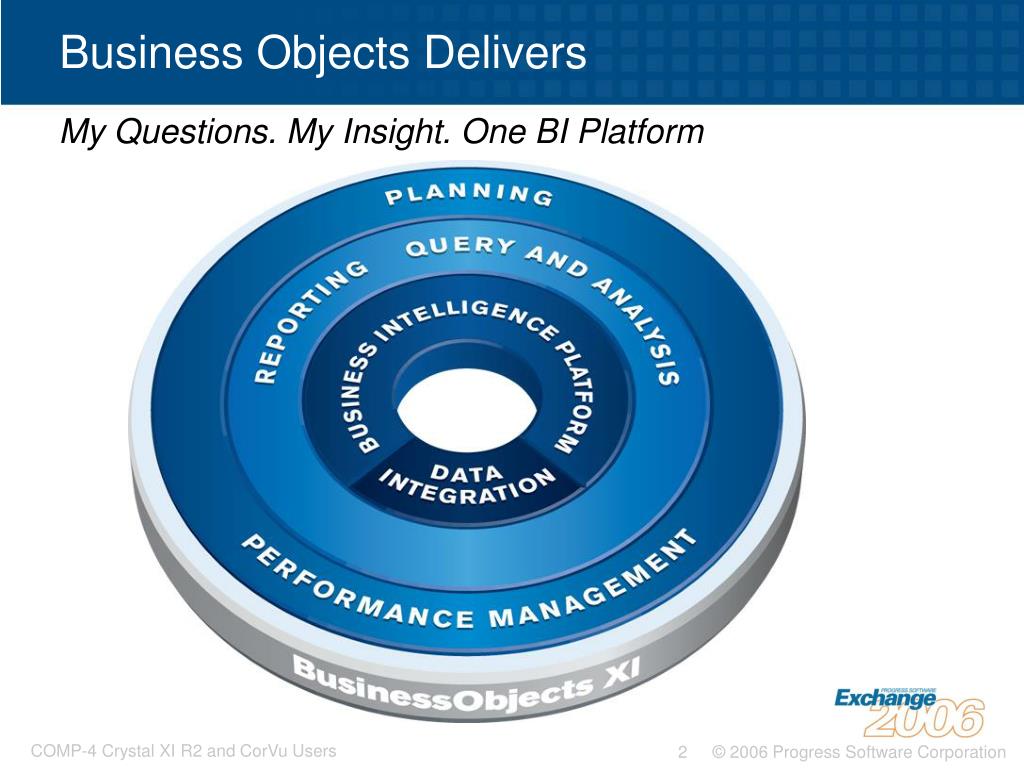 Business Objects Delivers

My Questions. My Insight. One BI Platform

PLANNING

REPORTING

QUERY AND ANALYSIS

BUSINESS INTELLIGENCE PLATFORM

DATA INTEGRATION

PERFORMANCE MANAGEMENT

BusinessObjects XI

PROGRESS SOFTWARE Exchange 2006

COMP-4 Crystal XI R2 and CorVu Users

2 © 2006 Progress Software Corporation